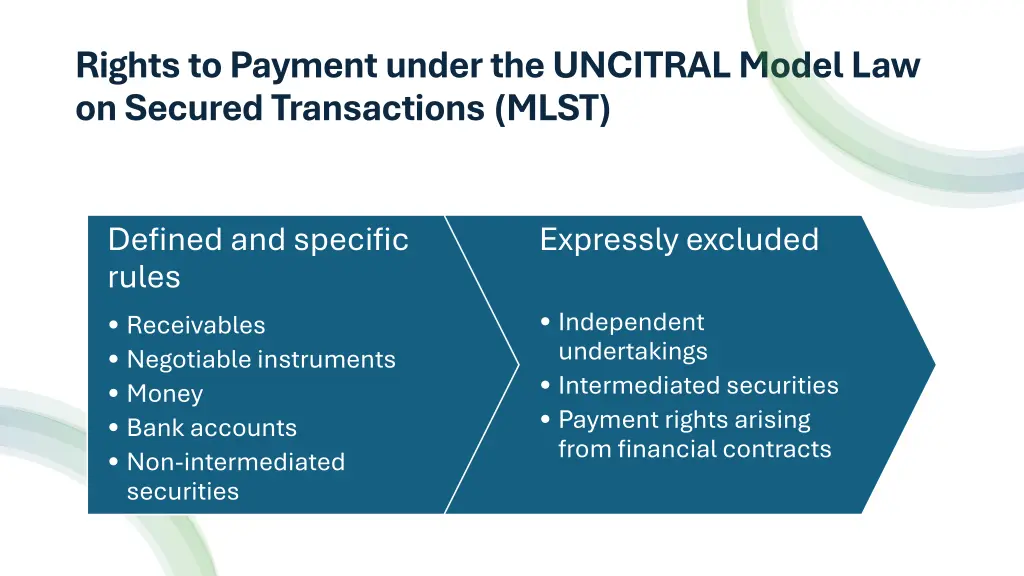 Rights to Payment under the UNCITRAL Model Law on Secured Transactions (MLST)

Defined and specific rules

• Receivables
• Negotiable instruments
• Money
• Bank accounts
• Non-intermediated securities

Expressly excluded

• Independent undertakings
• Intermediated securities
• Payment rights arising from financial contracts